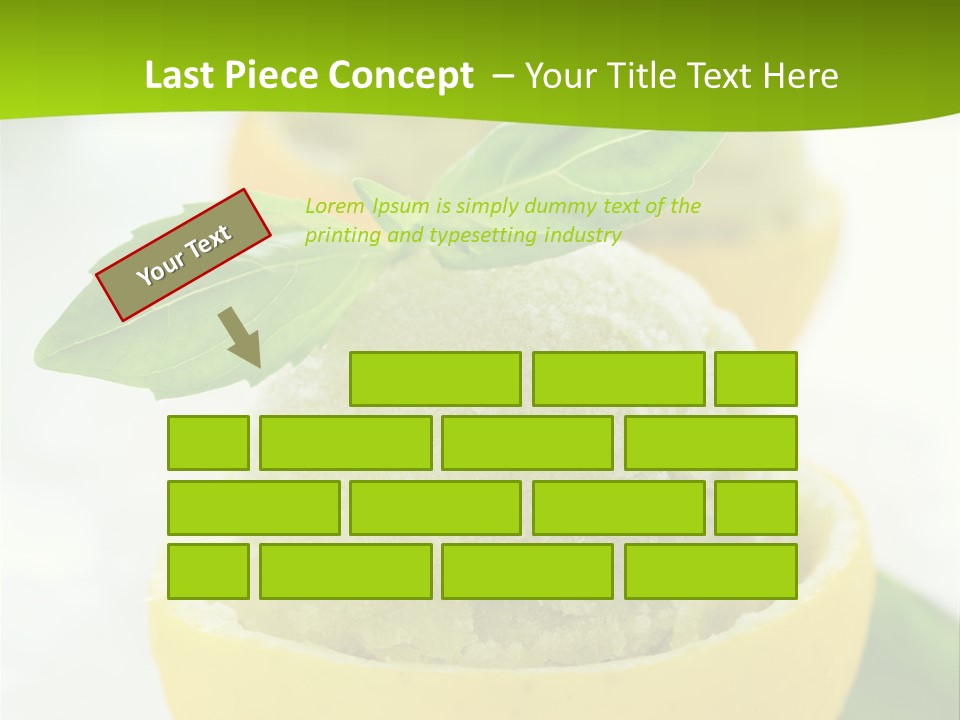 Last Piece Concept – Your Title Text Here

Your Text

Lorem Ipsum is simply dummy text of the printing and typesetting industry